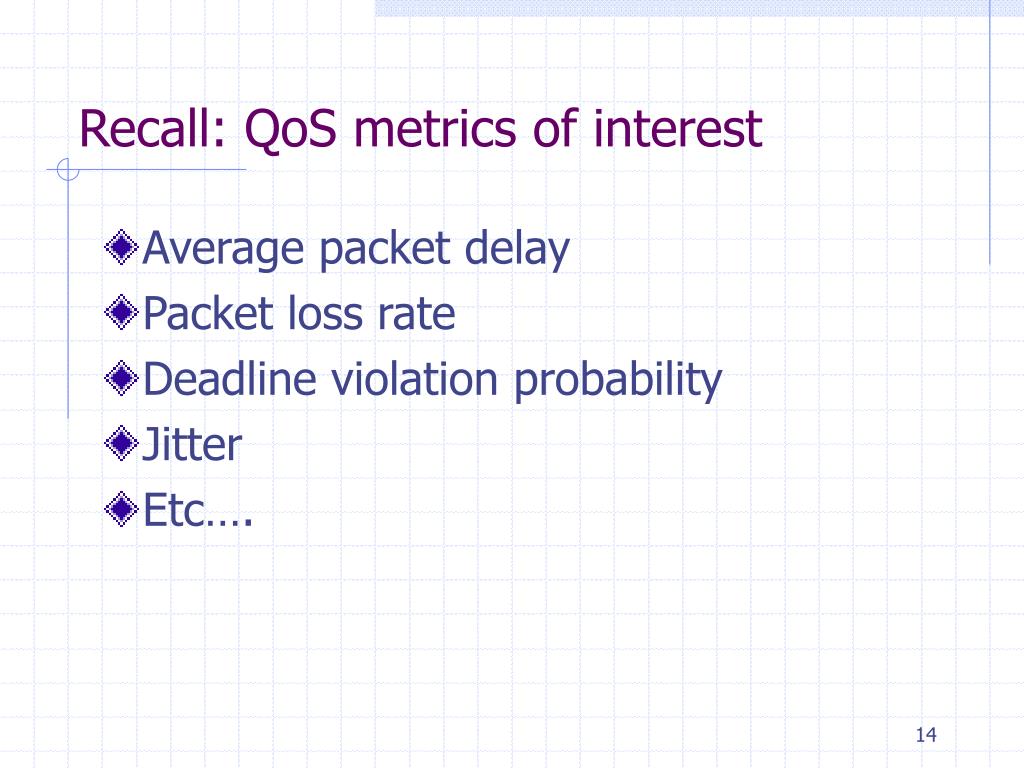 Recall: QoS metrics of interest

Average packet delay
Packet loss rate
Deadline violation probability
Jitter
Etc….

14